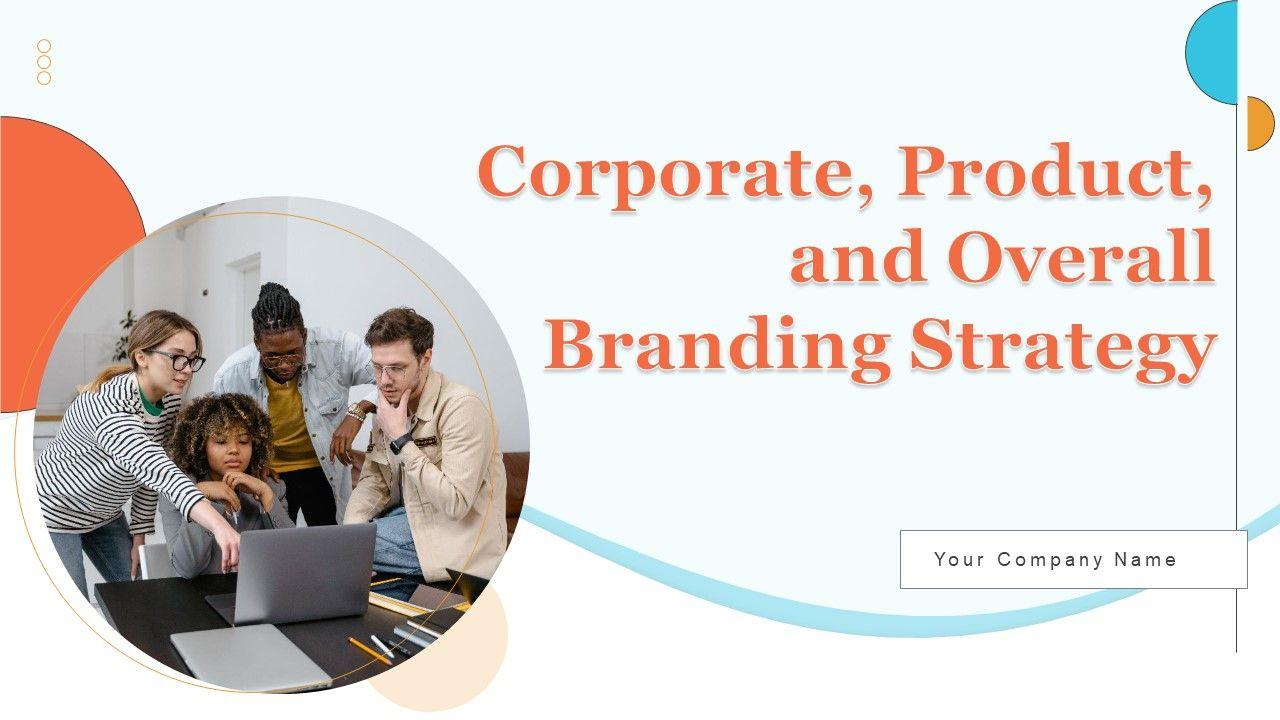 Corporate, Product, and Overall Branding Strategy

Your Company Name